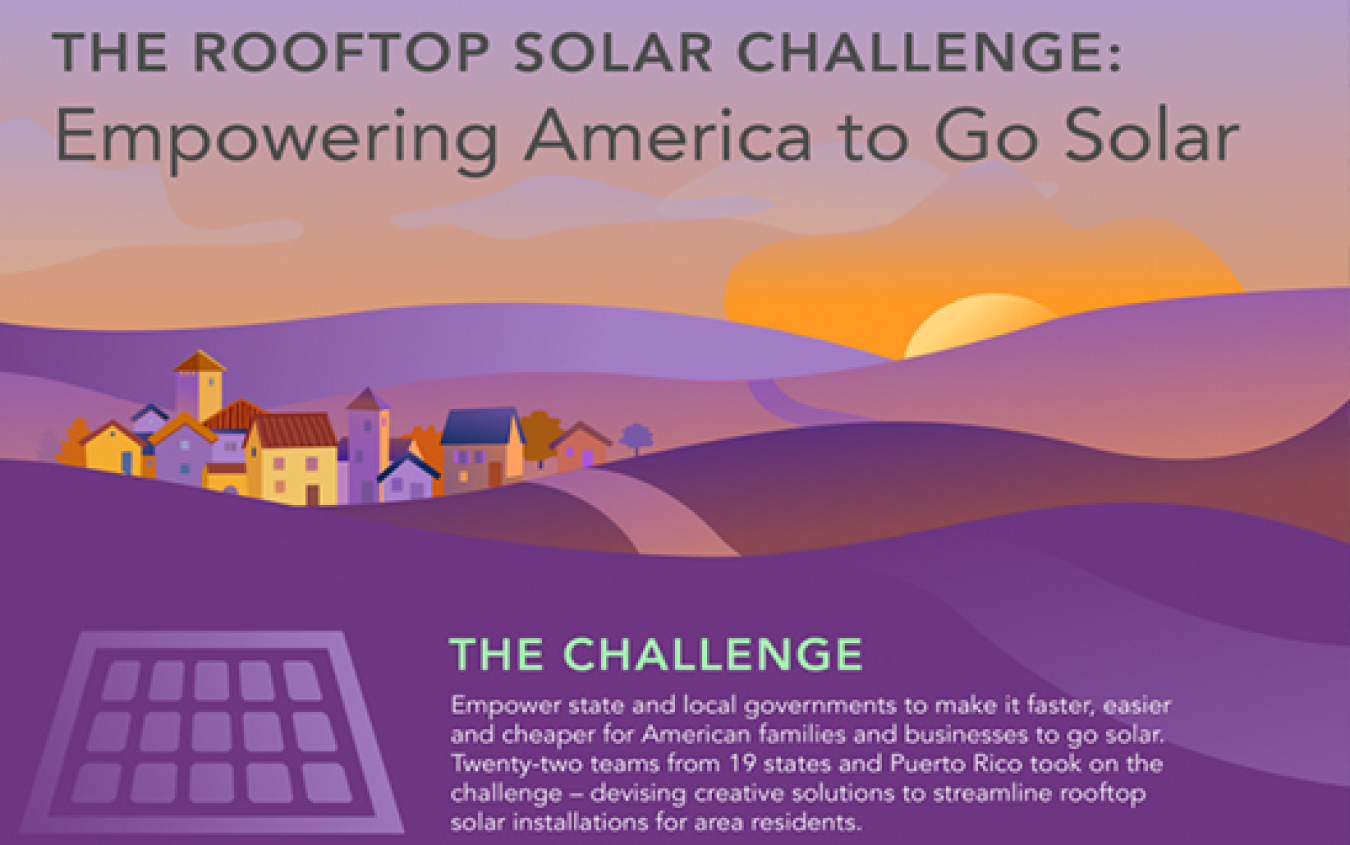 THE ROOFTOP SOLAR CHALLENGE:
Empowering America to Go Solar

THE CHALLENGE

Empower state and local governments to make it faster, easier and cheaper for American families and businesses to go solar. Twenty-two teams from 19 states and Puerto Rico took on the challenge – devising creative solutions to streamline rooftop solar installations for area residents.